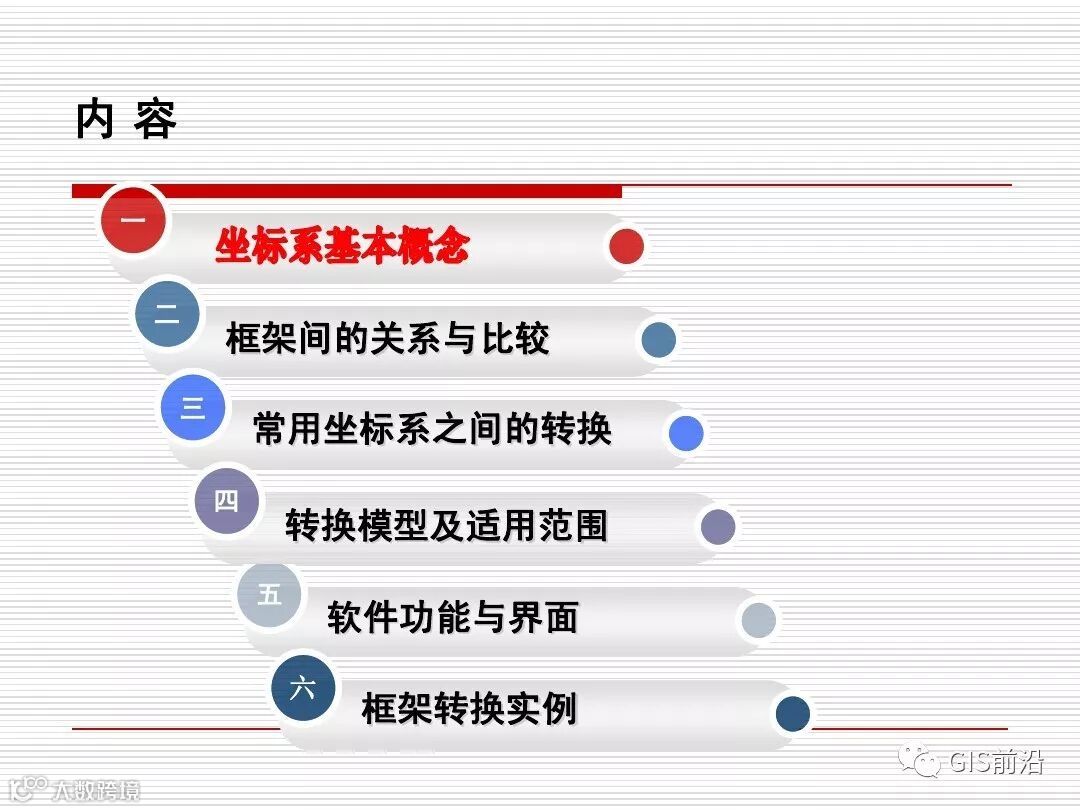 内 容

一 坐标系基本概念

二 框架间的关系与比较

三 常用坐标系之间的转换

四 转换模型及适用范围

五 软件功能与界面

六 框架转换实例

GIS前沿

大数跨境